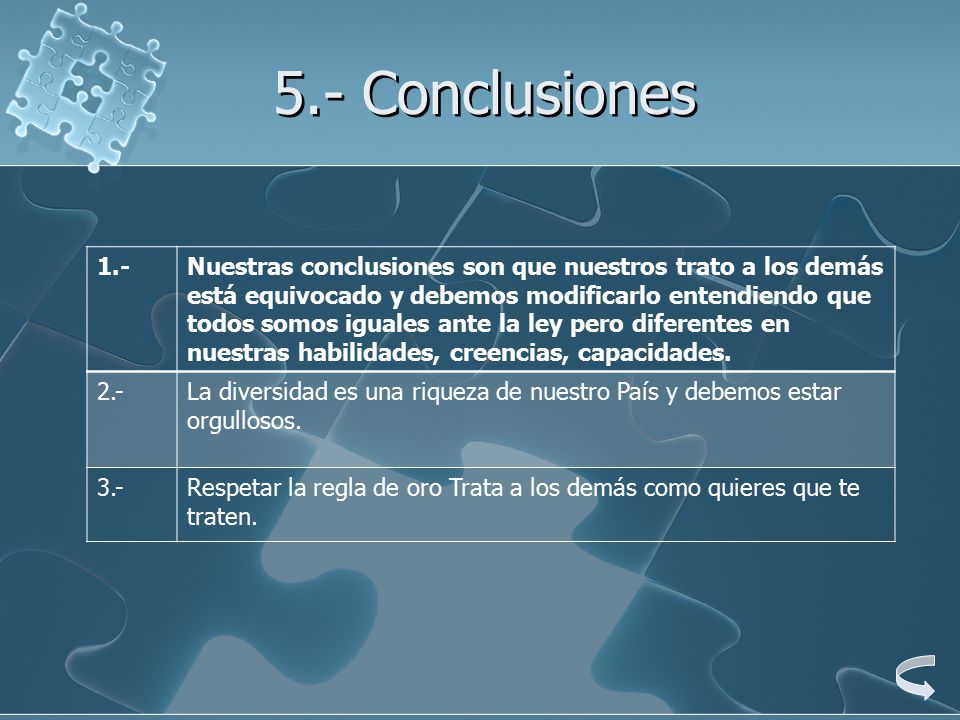 5.- Conclusiones

| 1.- | Nuestras conclusiones son que nuestros trato a los demás está equivocado y debemos modificarlo entendiendo que todos somos iguales ante la ley pero diferentes en nuestras habilidades, creencias, capacidades. |
|---|---|
| 2.- | La diversidad es una riqueza de nuestro País y debemos estar orgullosos. |
| 3.- | Respetar la regla de oro Trata a los demás como quieres que te traten. |